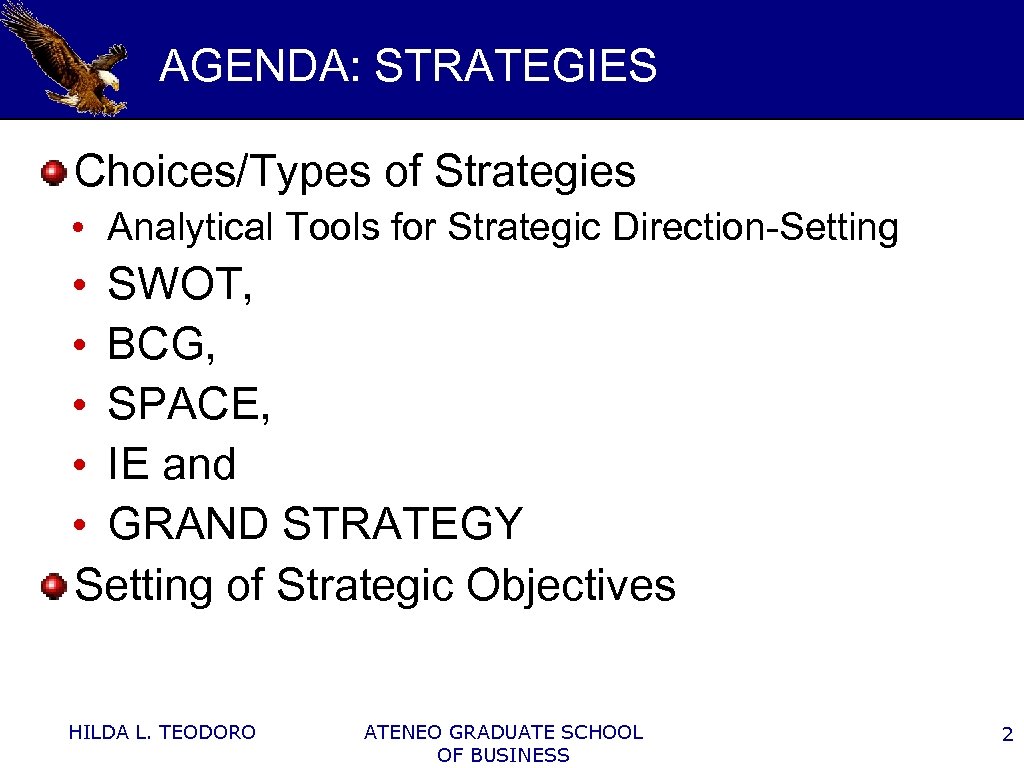 AGENDA: STRATEGIES

Choices/Types of Strategies
• Analytical Tools for Strategic Direction-Setting
• SWOT,
• BCG,
• SPACE,
• IE and
• GRAND STRATEGY

Setting of Strategic Objectives

HILDA L. TEODORO

ATENEO GRADUATE SCHOOL OF BUSINESS

2